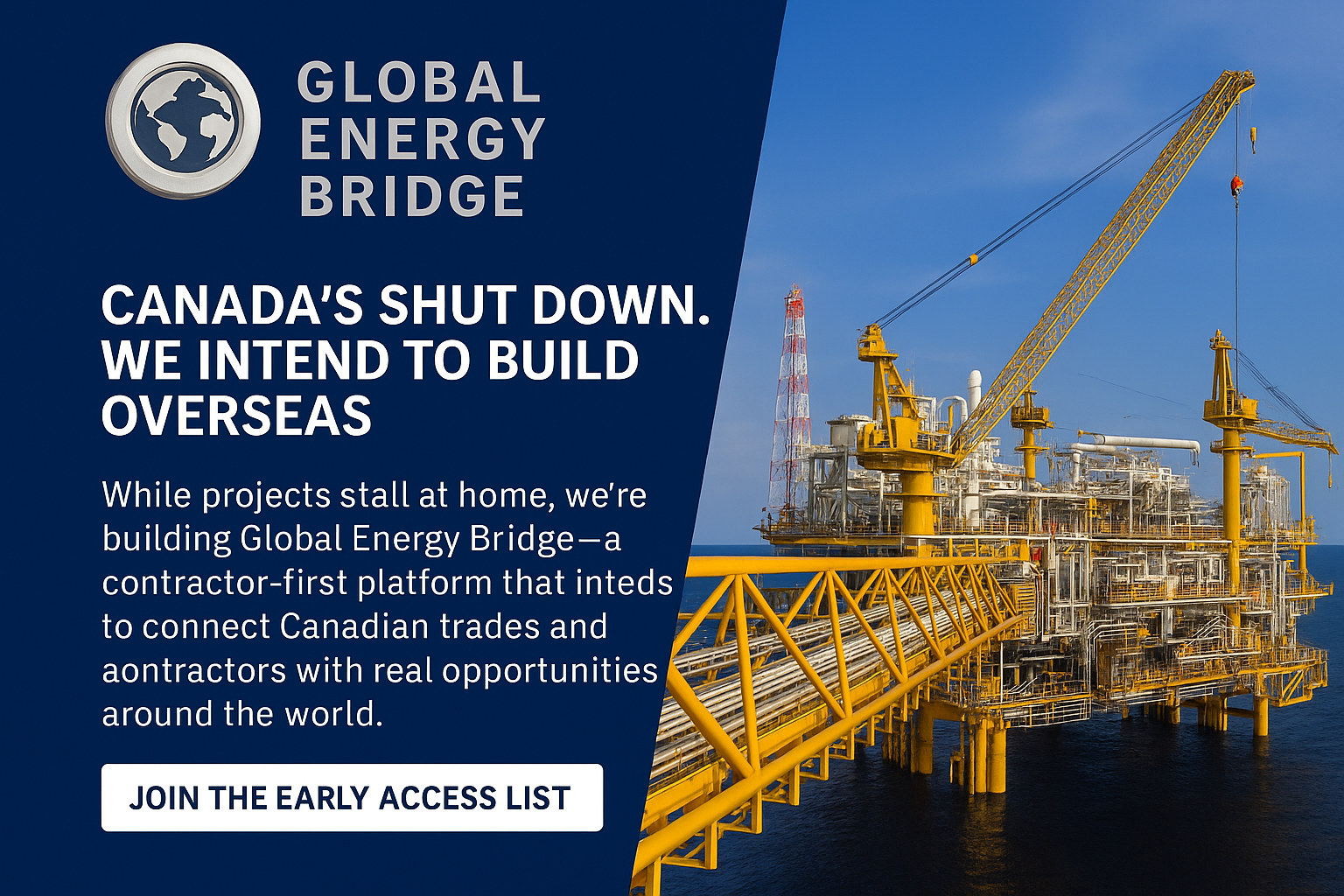 GLOBAL ENERGY BRIDGE

CANADA'S SHUT DOWN. WE INTEND TO BUILD OVERSEAS

While projects stall at home, we're building Global Energy Bridge—a contractor-first platform that inteds to connect Canadian trades and aontractors with real opportunities around the world.

JOIN THE EARLY ACCESS LIST